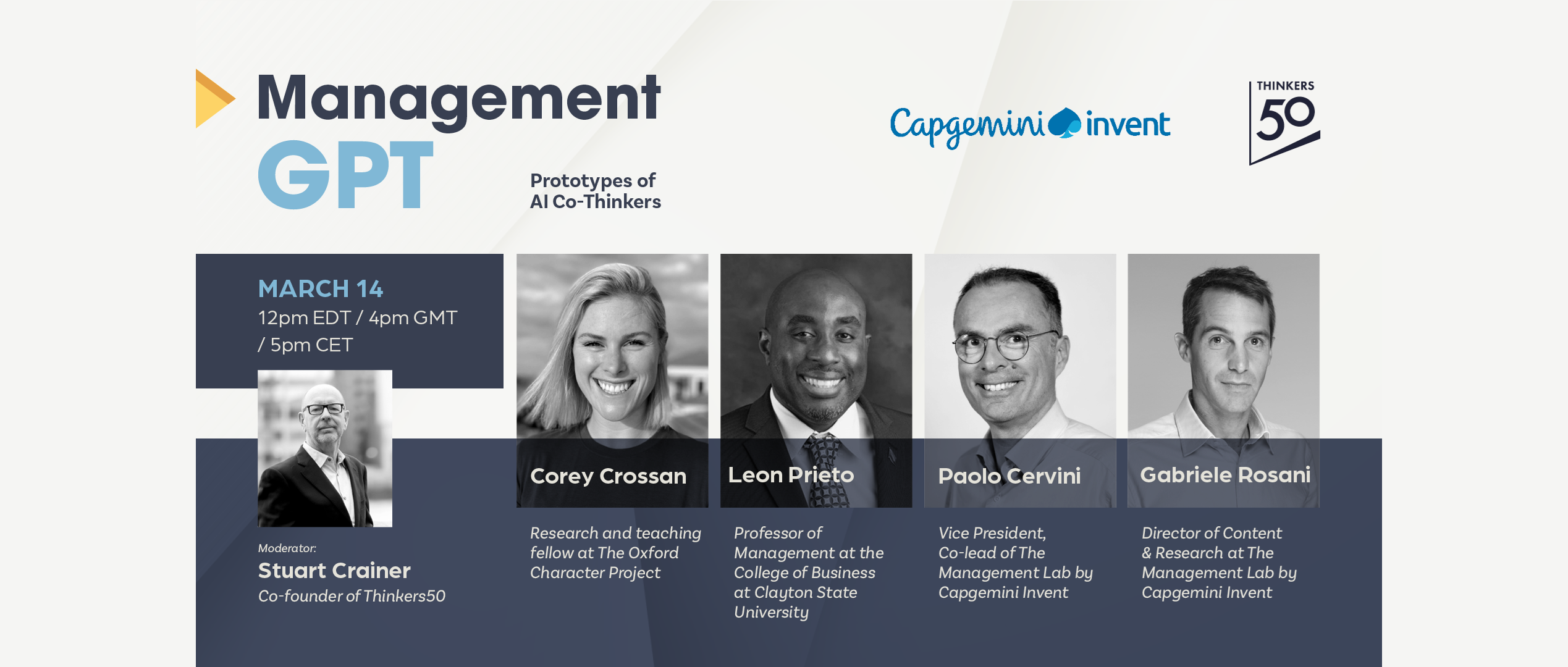 Management GPT

Prototypes of AI Co-Thinkers

Capgemini invent

THINKERS 50

MARCH 14
12pm EDT / 4pm GMT / 5pm CET

Moderator:
Stuart Crainer
Co-founder of Thinkers50

Corey Crossan
Research and teaching fellow at The Oxford Character Project

Leon Prieto
Professor of Management at the College of Business at Clayton State University

Paolo Cervini
Vice President, Co-lead of The Management Lab by Capgemini Invent

Gabriele Rosani
Director of Content & Research at The Management Lab by Capgemini Invent